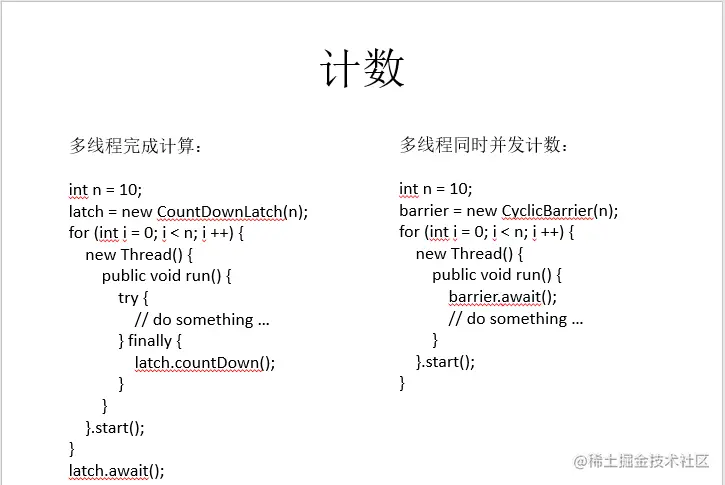 计数

多线程完成计算：

int n = 10;
latch = new CountDownLatch(n);
for (int i = 0; i < n; i ++) {
new Thread() {
public void run() {
try {
// do something ...
} finally {
latch.countDown();
}
}
}.start();
}
latch.await();

多线程同时并发计数：

int n = 10;
barrier = new CyclicBarrier(n);
for (int i = 0; i < n; i ++) {
new Thread() {
public void run() {
barrier.await();
// do something ...
}
}.start();
}

@稀土掘金技术社区